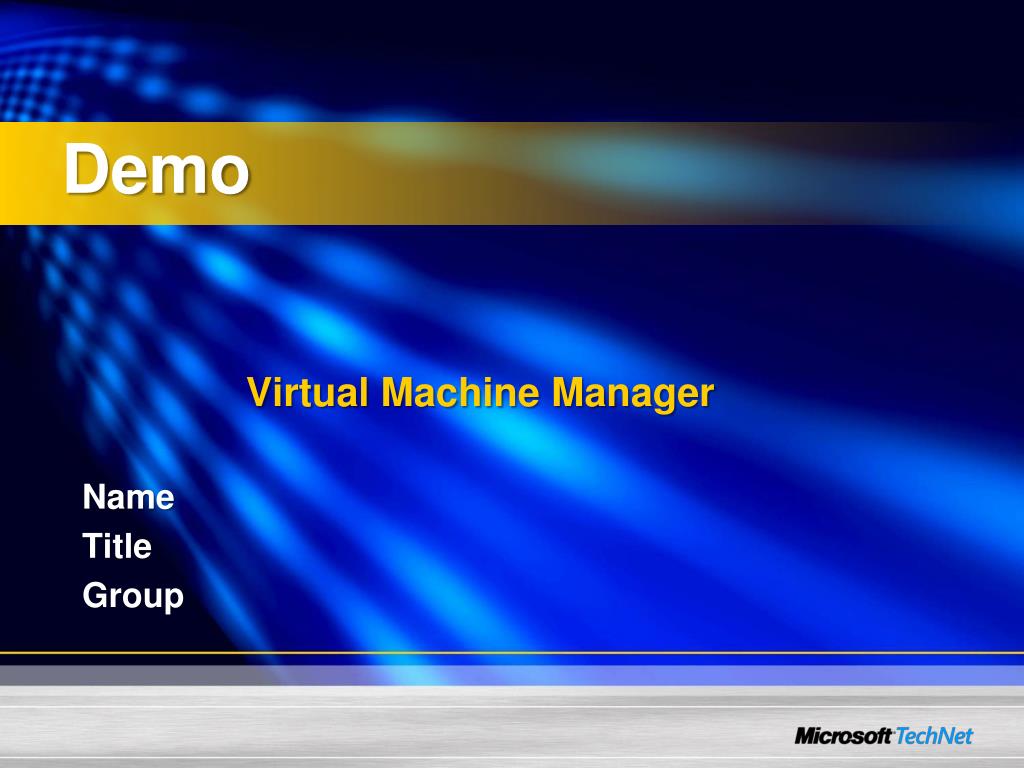 Demo

Virtual Machine Manager

Name
Title
Group

Microsoft TechNet